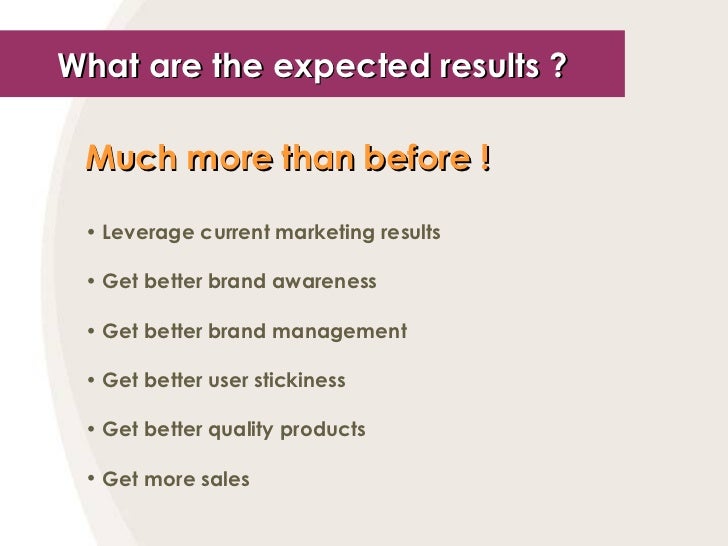 What are the expected results ?

Much more than before !

• Leverage current marketing results

• Get better brand awareness

• Get better brand management

• Get better user stickiness

• Get better quality products

• Get more sales